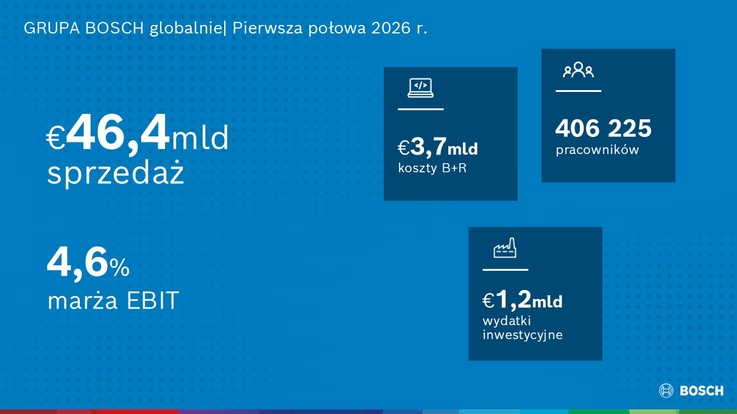 GRUPA BOSCH globalnie| Pierwsza połowa 2026 r.

€46,4mld
sprzedaż

4,6%
marża EBIT

€3,7mld
koszty B+R

406 225
pracowników

€1,2mld
wydatki inwestycyjne

BOSCH